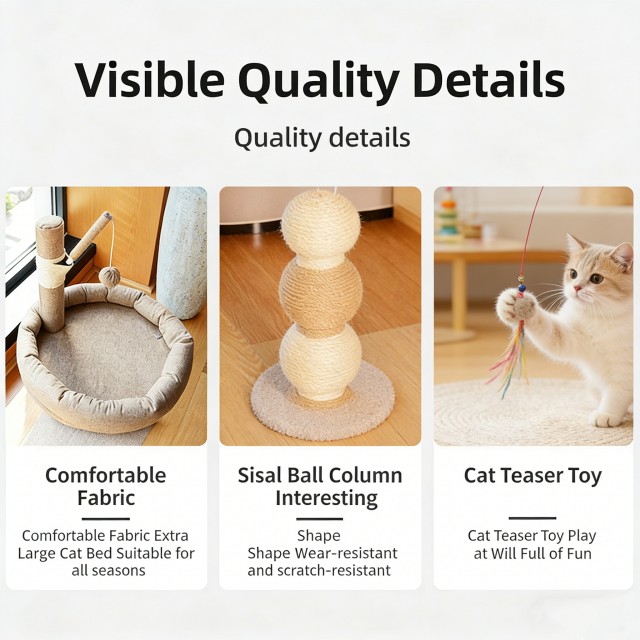 Visible Quality Details

Quality details

Comfortable Fabric

Comfortable Fabric Extra Large Cat Bed Suitable for all seasons

Sisal Ball Column Interesting

Shape
Shape Wear-resistant and scratch-resistant

Cat Teaser Toy

Cat Teaser Toy Play at Will Full of Fun